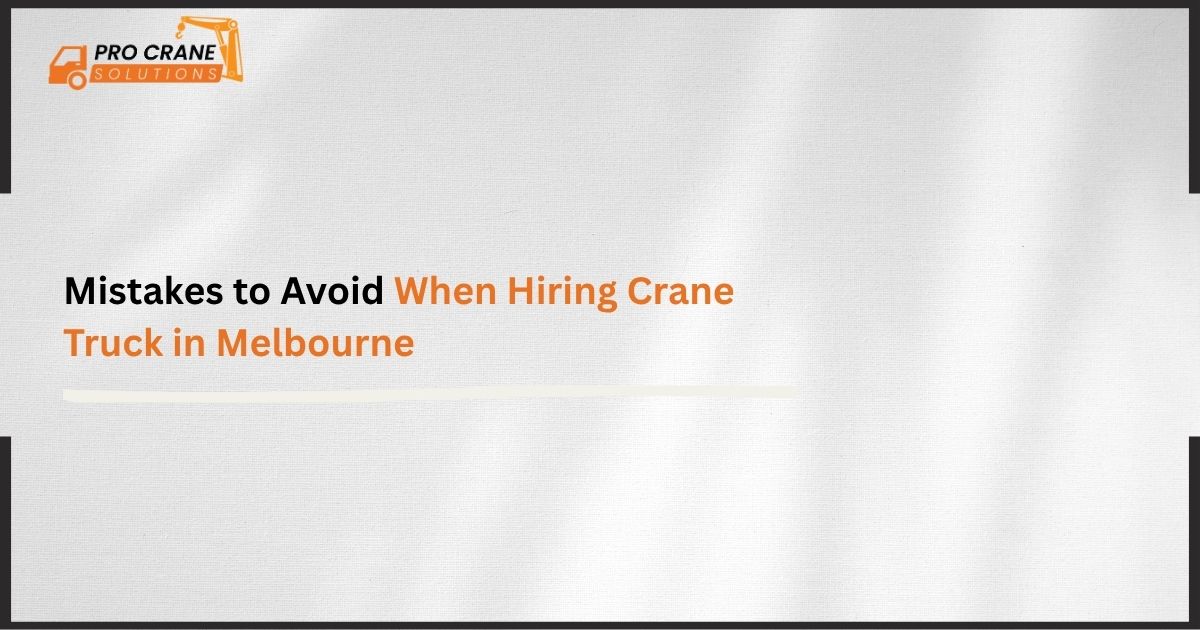 PRO CRANE
SOLUTIONS

Mistakes to Avoid When Hiring Crane Truck in Melbourne